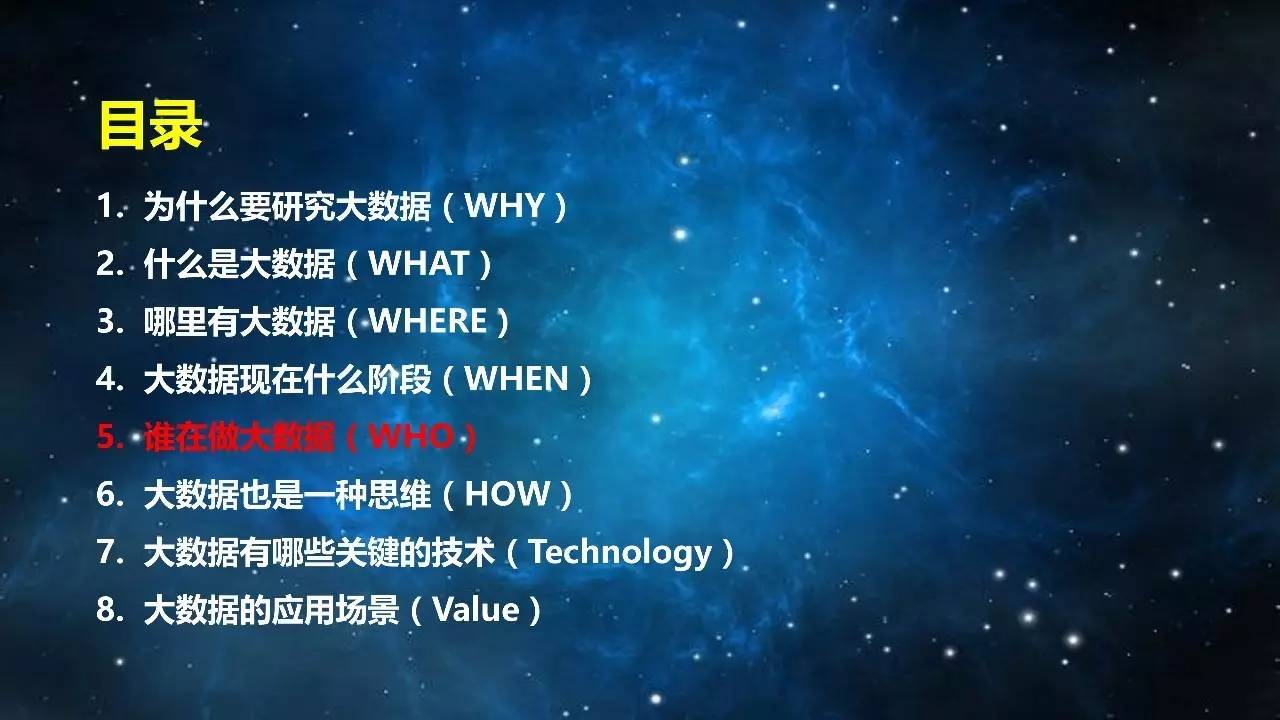 目录

1. 为什么要研究大数据（WHY）
2. 什么是大数据（WHAT）
3. 哪里有大数据（WHERE）
4. 大数据现在什么阶段（WHEN）
5. 谁在做大数据（WHO）
6. 大数据也是一种思维（HOW）
7. 大数据有哪些关键的技术（Technology）
8. 大数据的应用场景（Value）